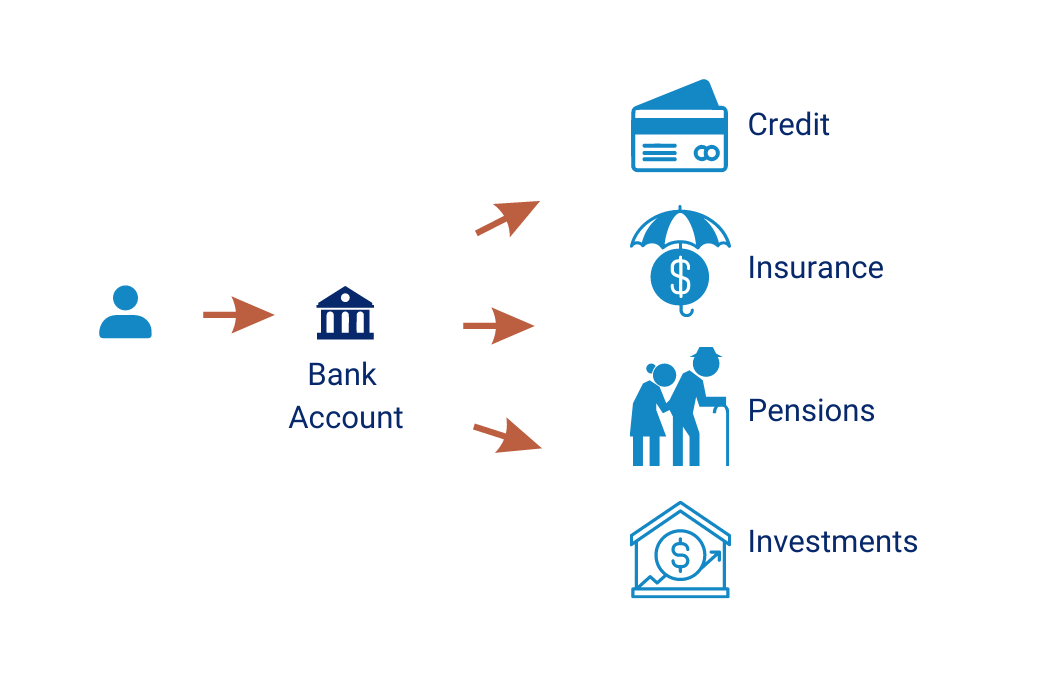 Bank Account

Credit

Insurance

Pensions

Investments